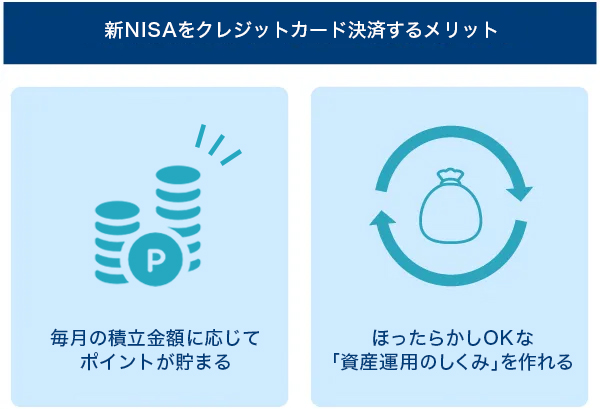 新NISAをクレジットカード決済するメリット

P

毎月の積立金額に応じてポイントが貯まる

ほったらかしOKな「資産運用のしくみ」を作れる